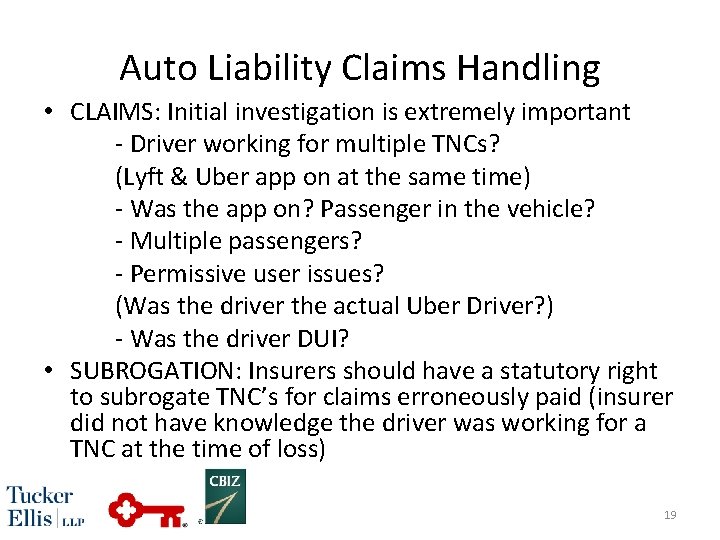 Auto Liability Claims Handling

• CLAIMS: Initial investigation is extremely important
- Driver working for multiple TNCs?
(Lyft & Uber app on at the same time)
- Was the app on? Passenger in the vehicle?
- Multiple passengers?
- Permissive user issues?
(Was the driver the actual Uber Driver?)
- Was the driver DUI?

• SUBROGATION: Insurers should have a statutory right to subrogate TNC's for claims erroneously paid (insurer did not have knowledge the driver was working for a TNC at the time of loss)

Tucker Ellis LLP

CBIZ

19